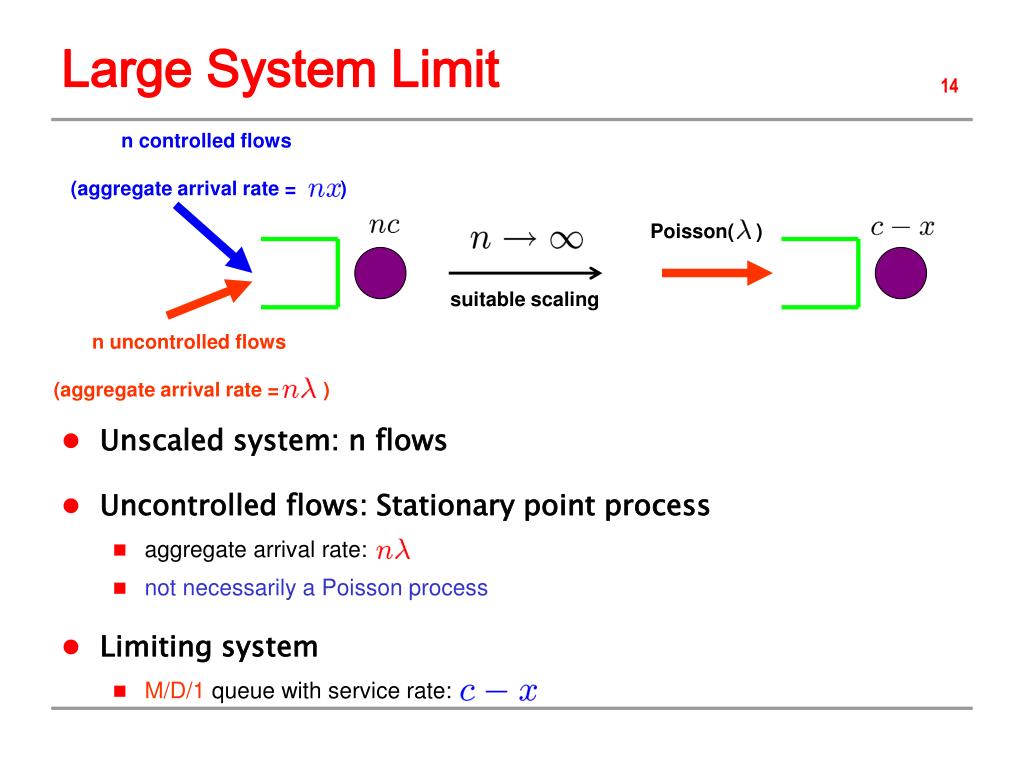 Large System Limit

14

n controlled flows

(aggregate arrival rate = $nx$)

$nc$

$n \to \infty$

suitable scaling

Poisson($\lambda$)

$c - x$

n uncontrolled flows

(aggregate arrival rate = $n\lambda$ )

- Unscaled system: n flows
- Uncontrolled flows: Stationary point process
  - aggregate arrival rate: $n\lambda$
  - not necessarily a Poisson process
- Limiting system
  - M/D/1 queue with service rate: $c - x$